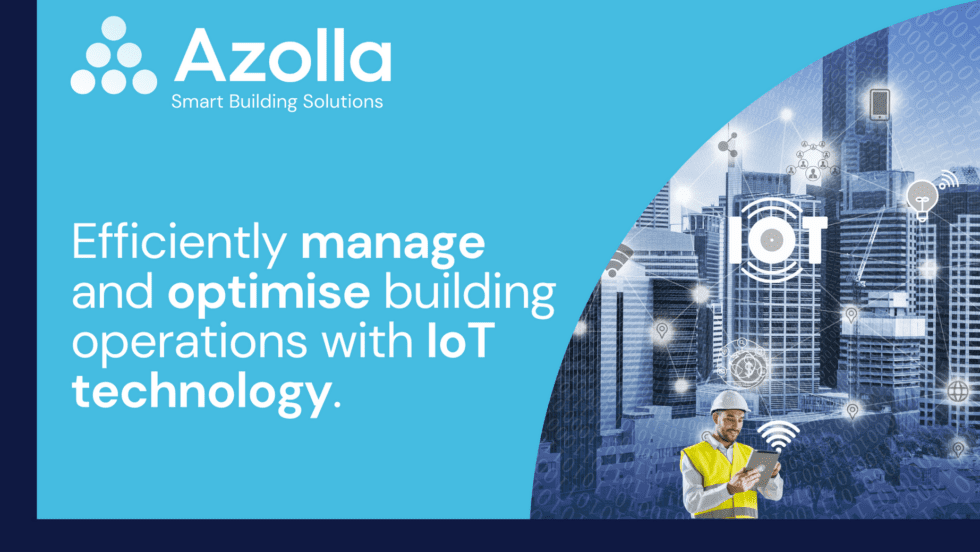 Azolla
Smart Building Solutions

Efficiently manage and optimise building operations with IoT technology.

IOT